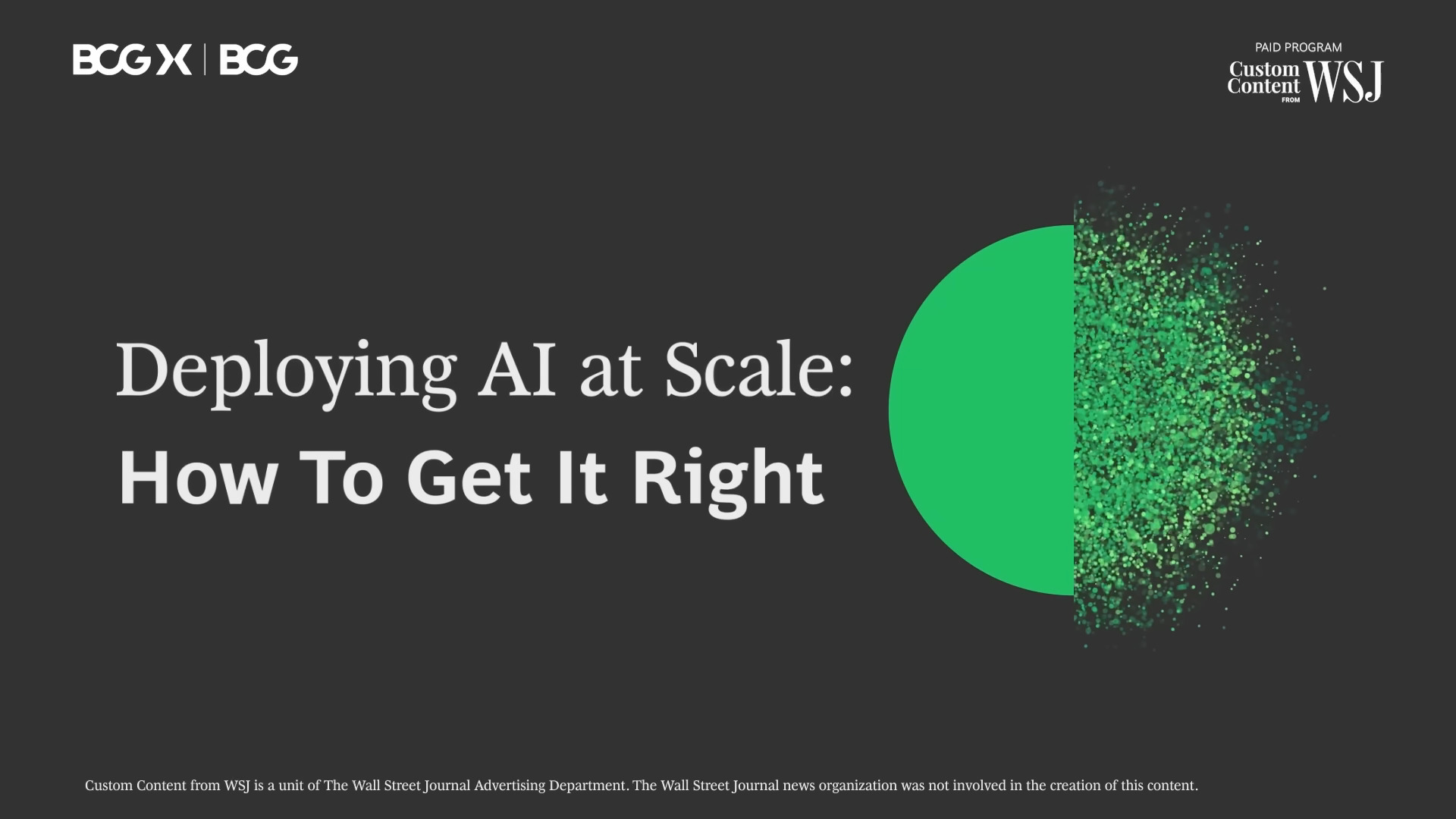 BCG X | BCG

PAID PROGRAM
Custom Content FROM WSJ

Deploying AI at Scale:
How To Get It Right

Custom Content from WSJ is a unit of The Wall Street Journal Advertising Department. The Wall Street Journal news organization was not involved in the creation of this content.